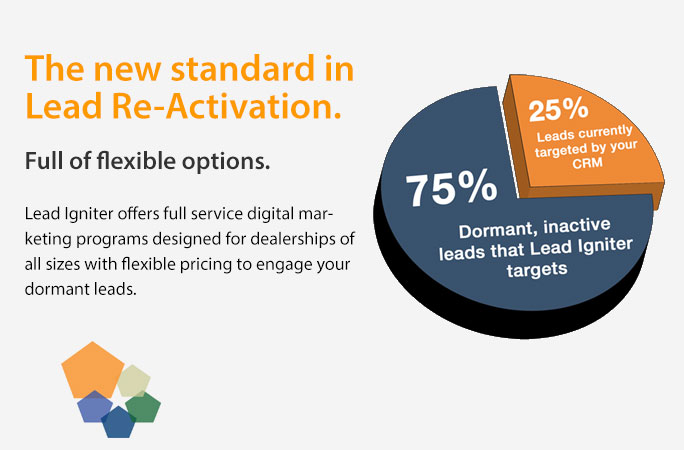 The new standard in Lead Re-Activation.

Full of flexible options.

Lead Igniter offers full service digital marketing programs designed for dealerships of all sizes with flexible pricing to engage your dormant leads.

25%
Leads currently targeted by your CRM

75%
Dormant, inactive leads that Lead Igniter targets